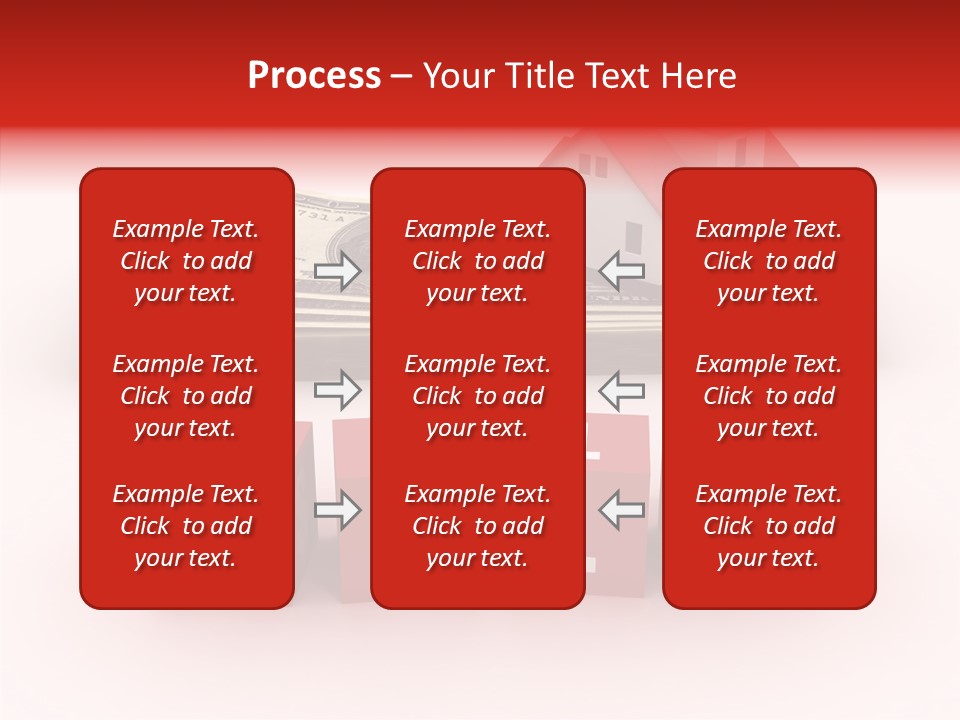 Process – Your Title Text Here

Example Text. Click to add your text.

Example Text. Click to add your text.

Example Text. Click to add your text.

Example Text. Click to add your text.

Example Text. Click to add your text.

Example Text. Click to add your text.

Example Text. Click to add your text.

Example Text. Click to add your text.

Example Text. Click to add your text.